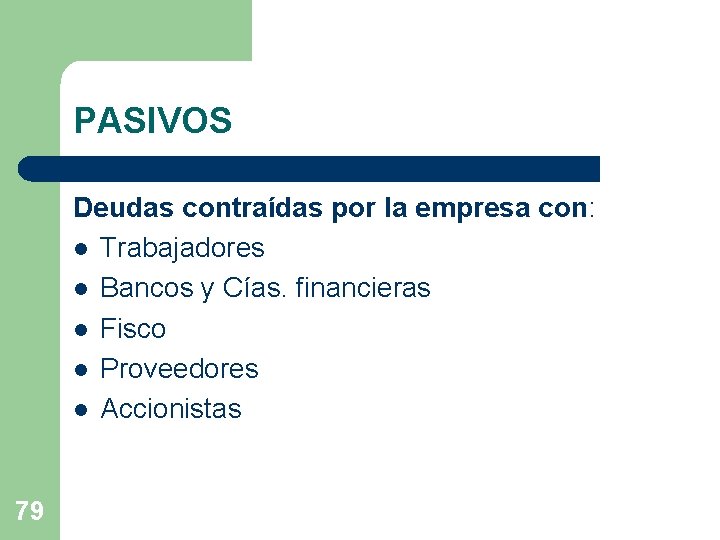 PASIVOS

Deudas contraídas por la empresa con:

- Trabajadores
- Bancos y Cías. financieras
- Fisco
- Proveedores
- Accionistas

79